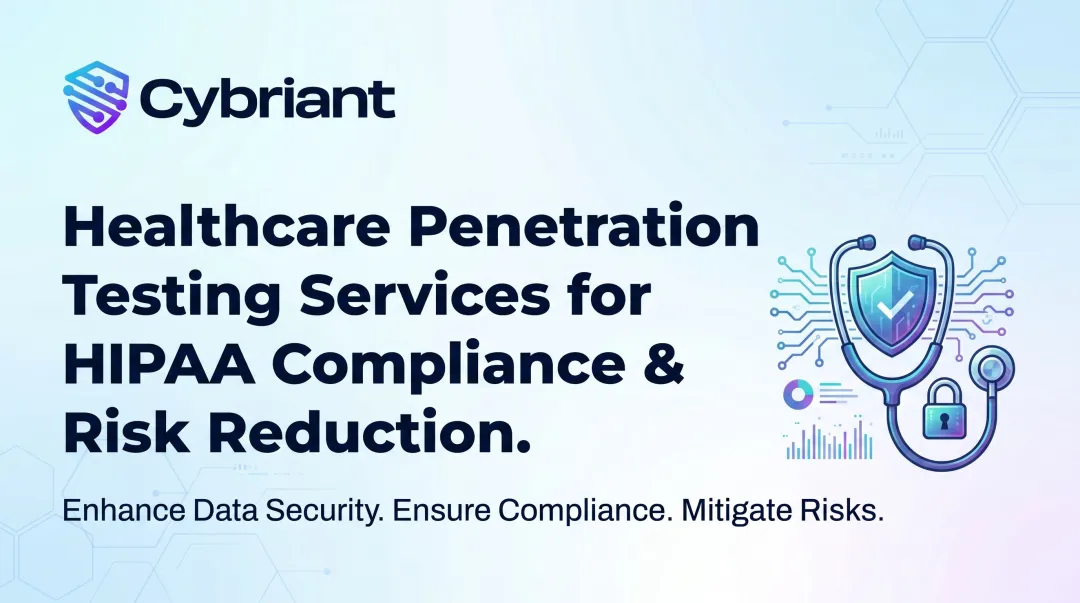 Cybriant

Healthcare Penetration Testing Services for HIPAA Compliance & Risk Reduction.

Enhance Data Security. Ensure Compliance. Mitigate Risks.